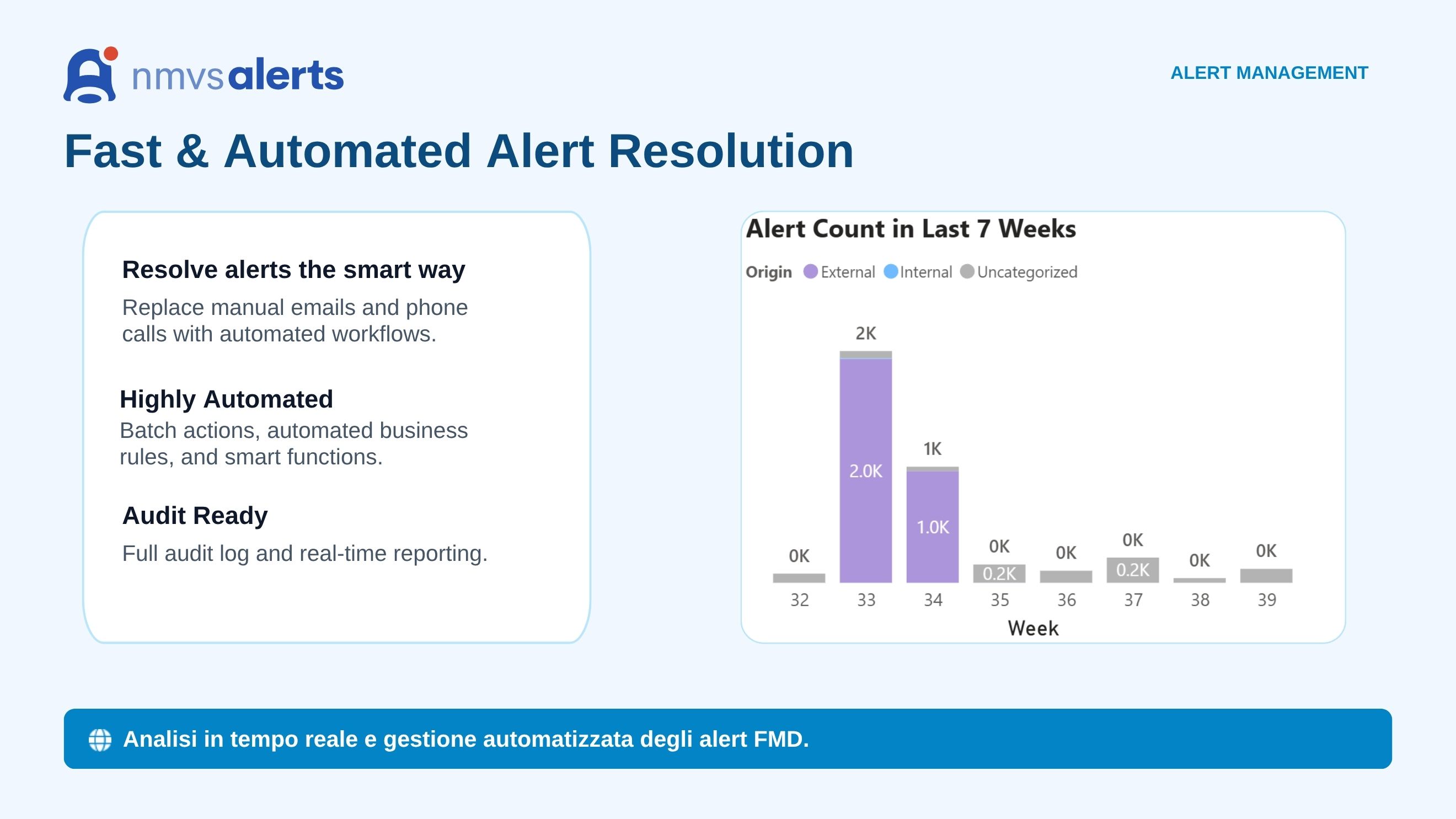 nmvsalerts

ALERT MANAGEMENT

Fast & Automated Alert Resolution

Resolve alerts the smart way

Replace manual emails and phone calls with automated workflows.

Highly Automated

Batch actions, automated business rules, and smart functions.

Audit Ready

Full audit log and real-time reporting.

Alert Count in Last 7 Weeks

Origin External Internal Uncategorized

0K 2K 2.0K 1K 1.0K 0K 0.2K 0K 0K 0.2K 0K 0K

32 33 34 35 36 37 38 39

Week

Analisi in tempo reale e gestione automatizzata degli alert FMD.